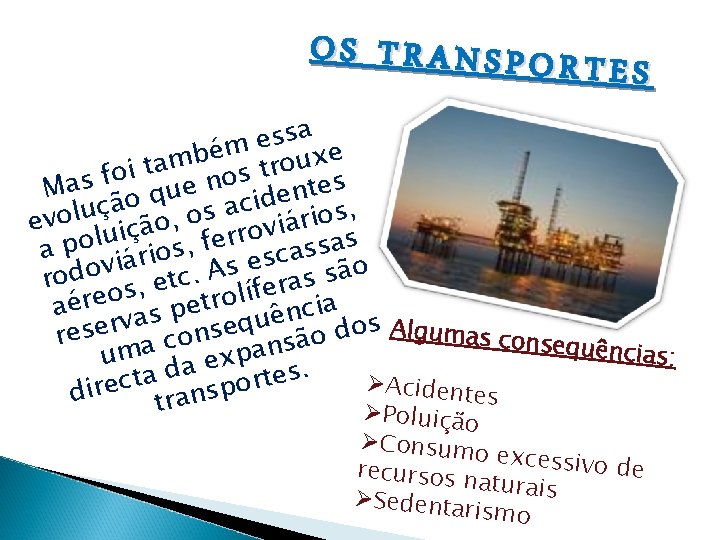 OS TRANSPORTES

Mas foi também essa evolução que nos trouxe a poluição, os acidentes rodoviários, ferroviários, aéreos, etc. As escassas reservas petrolíferas são uma consequência directa da expansão dos transportes.

Algumas consequências:

➢Acidentes
➢Poluição
➢Consumo excessivo de recursos naturais
➢Sedentarismo